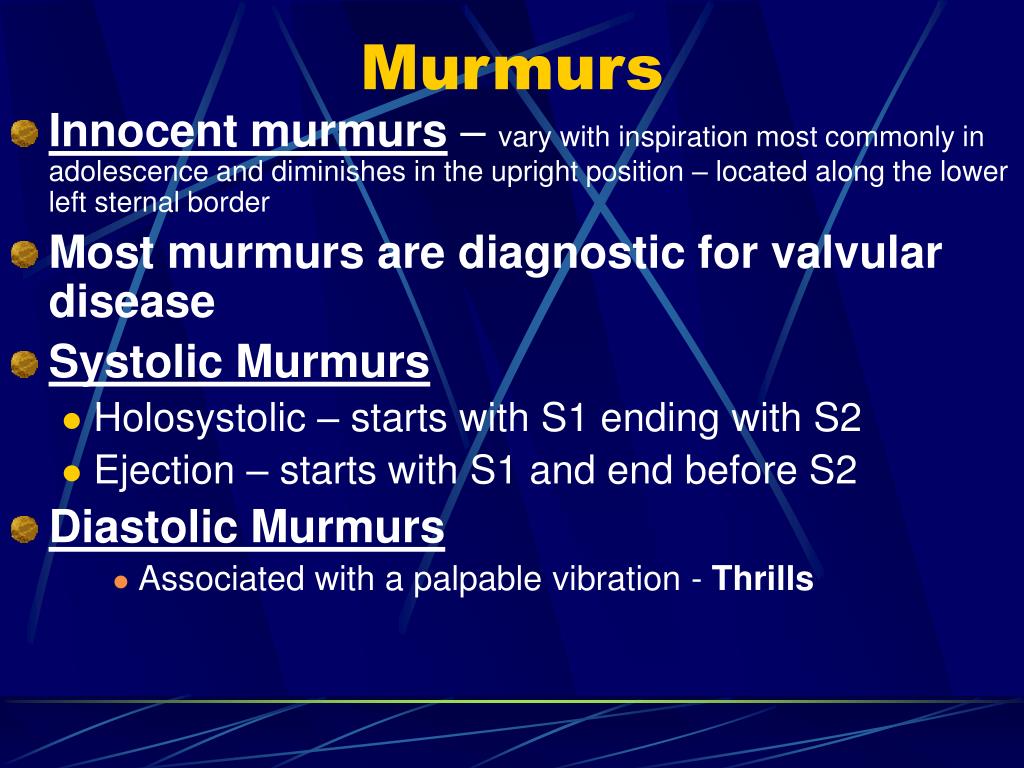 Murmurs

Innocent murmurs – vary with inspiration most commonly in adolescence and diminishes in the upright position – located along the lower left sternal border

Most murmurs are diagnostic for valvular disease

Systolic Murmurs

Holosystolic – starts with S1 ending with S2

Ejection – starts with S1 and end before S2

Diastolic Murmurs

Associated with a palpable vibration - Thrills